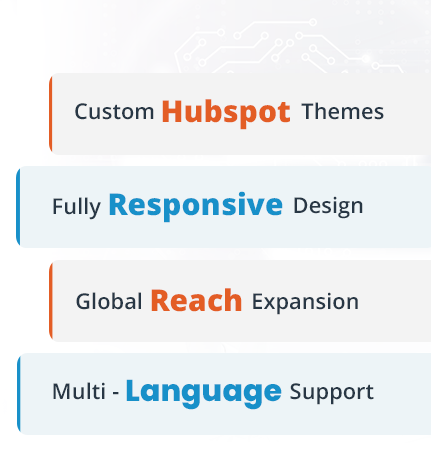 Custom Hubspot Themes

Fully Responsive Design

Global Reach Expansion

Multi - Language Support